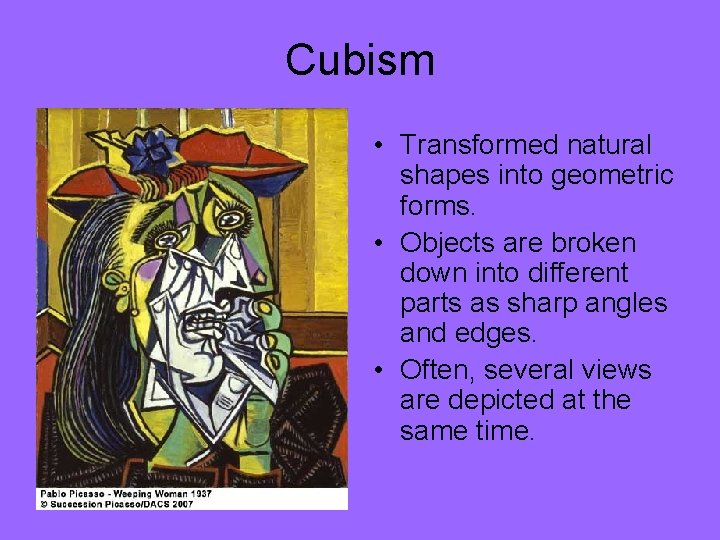 Cubism

Pablo Picasso - Weeping Woman 1937
© Succession Picasso/DACS 2007

• Transformed natural shapes into geometric forms.
• Objects are broken down into different parts as sharp angles and edges.
• Often, several views are depicted at the same time.